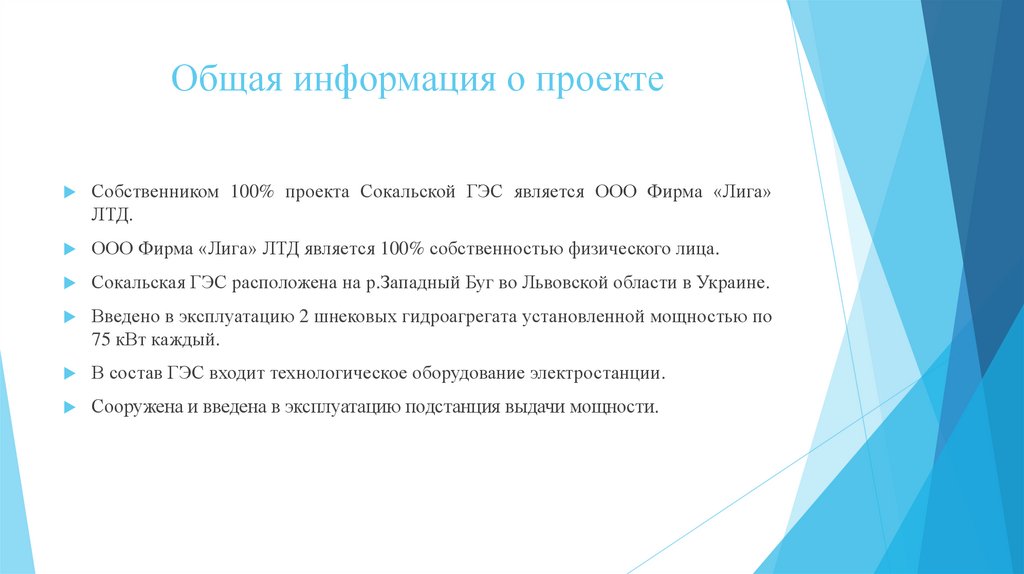 Общая информация о проекте

Собственником 100% проекта Сокальской ГЭС является ООО Фирма «Лига» ЛТД.

ООО Фирма «Лига» ЛТД является 100% собственностью физического лица.

Сокальская ГЭС расположена на р.Западный Буг во Львовской области в Украине.

Введено в эксплуатацию 2 шнековых гидроагрегата установленной мощностью по 75 кВт каждый.

В состав ГЭС входит технологическое оборудование электростанции.

Сооружена и введена в эксплуатацию подстанция выдачи мощности.